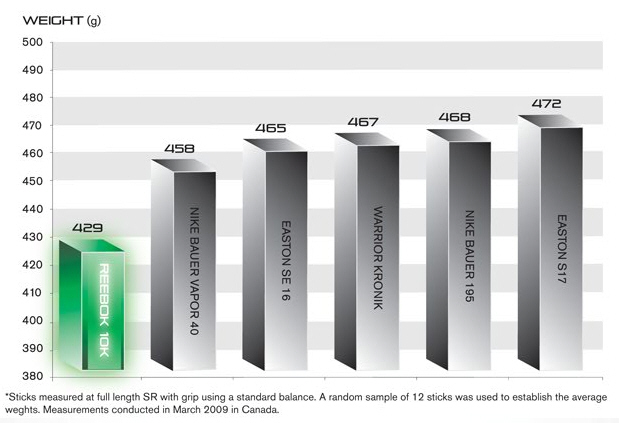 WEIGHT (g)

500
490
480
470
460
450
440
430
420
410
400
390
380

429
REEBOK 10K

458
NIKE BAUER VAPOR 40

465
EASTON SE 16

467
WARRIOR KRONIK

468
NIKE BAUER 195

472
EASTON S17

*Sticks measured at full length SR with grip using a standard balance. A random sample of 12 sticks was used to establish the average weghts. Measurements conducted in March 2009 in Canada.